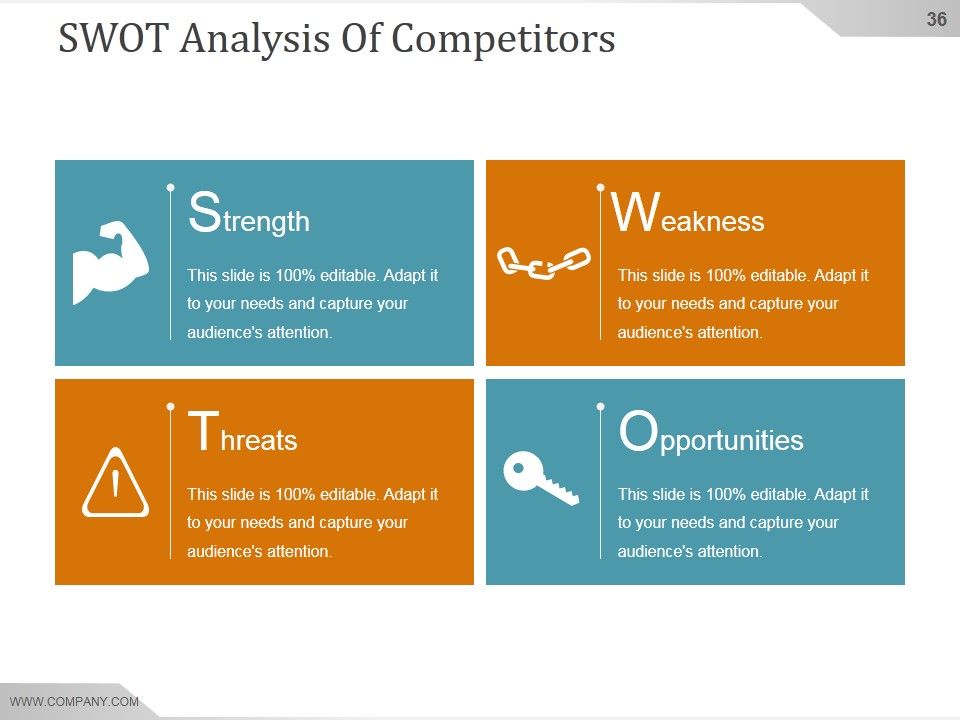 SWOT Analysis Of Competitors

36

Strength

This slide is 100% editable. Adapt it to your needs and capture your audience's attention.

Weakness

This slide is 100% editable. Adapt it to your needs and capture your audience's attention.

Threats

This slide is 100% editable. Adapt it to your needs and capture your audience's attention.

Opportunities

This slide is 100% editable. Adapt it to your needs and capture your audience's attention.

WWW.COMPANY.COM